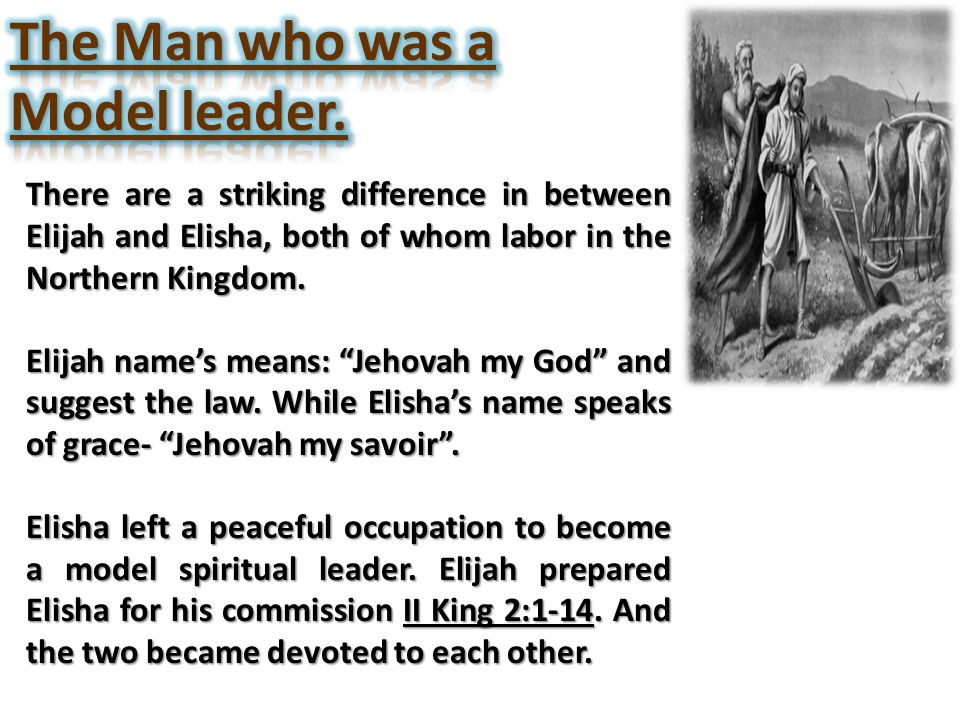 The Man who was a Model leader.

There are a striking difference in between Elijah and Elisha, both of whom labor in the Northern Kingdom.

Elijah name's means: "Jehovah my God" and suggest the law. While Elisha's name speaks of grace- "Jehovah my savoir".

Elisha left a peaceful occupation to become a model spiritual leader. Elijah prepared Elisha for his commission II King 2:1-14. And the two became devoted to each other.